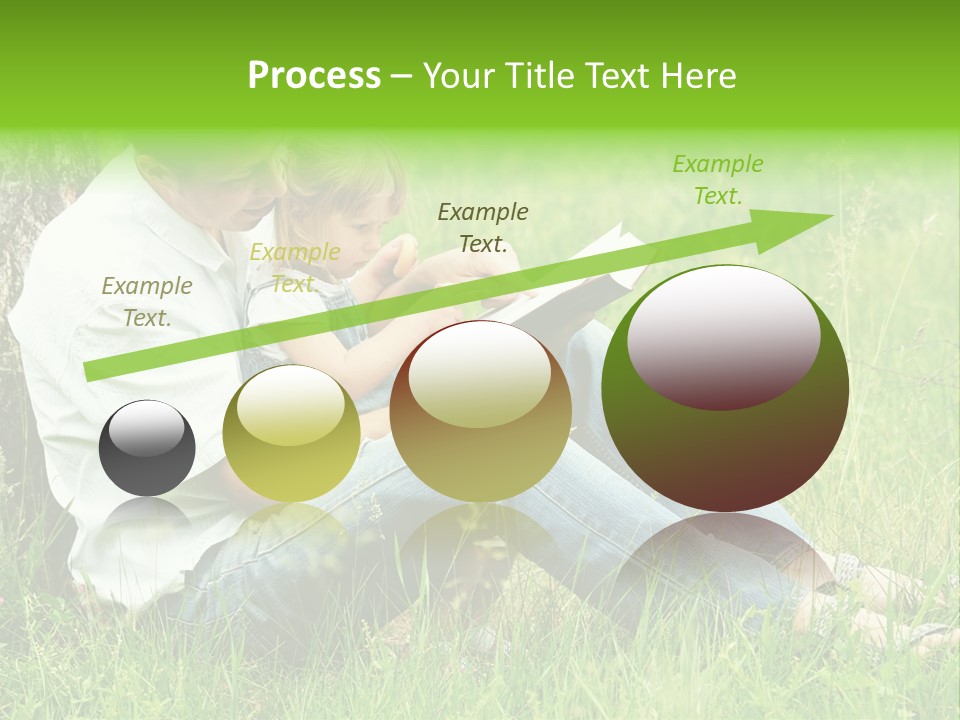 Process – Your Title Text Here

Example Text.

Example Text.

Example Text.

Example Text.